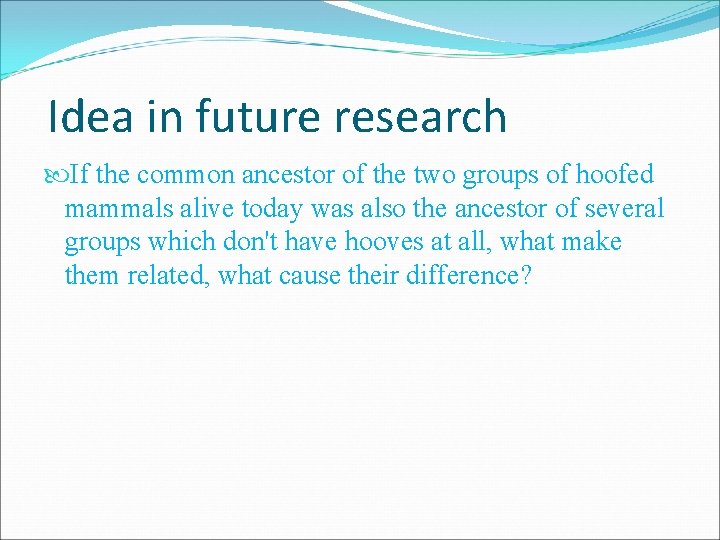 Idea in future research

If the common ancestor of the two groups of hoofed mammals alive today was also the ancestor of several groups which don't have hooves at all, what make them related, what cause their difference?